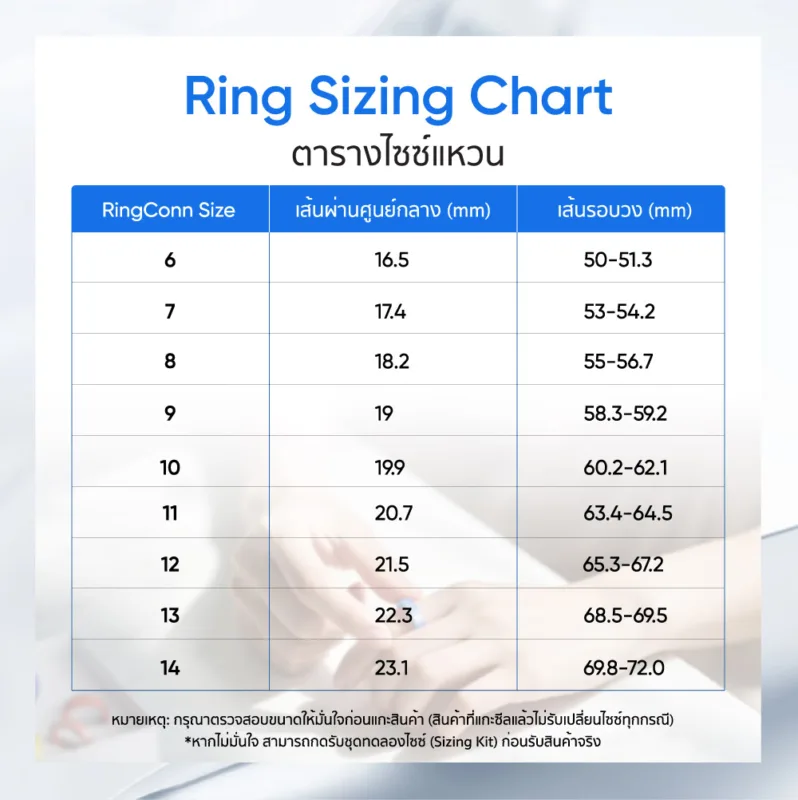 Ring Sizing Chart
ตารางไซซ์แหวน

| RingConn Size | เส้นผ่านศูนย์กลาง (mm) | เส้นรอบวง (mm) |
|---|---|---|
| 6 | 16.5 | 50-51.3 |
| 7 | 17.4 | 53-54.2 |
| 8 | 18.2 | 55-56.7 |
| 9 | 19 | 58.3-59.2 |
| 10 | 19.9 | 60.2-62.1 |
| 11 | 20.7 | 63.4-64.5 |
| 12 | 21.5 | 65.3-67.2 |
| 13 | 22.3 | 68.5-69.5 |
| 14 | 23.1 | 69.8-72.0 |

หมายเหตุ: กรุณาตรวจสอบขนาดให้มั่นใจก่อนแกะสินค้า (สินค้าที่แกะซีลแล้วไม่รับเปลี่ยนไซซ์ทุกกรณี)
*หากไม่มั่นใจ สามารถกดรับชุดทดลองไซซ์ (Sizing Kit) ก่อนรับสินค้าจริง